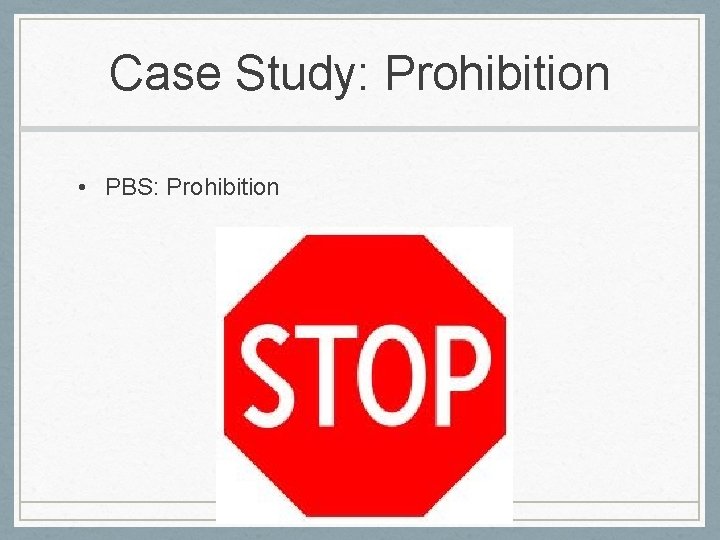 Case Study: Prohibition

• PBS: Prohibition

STOP